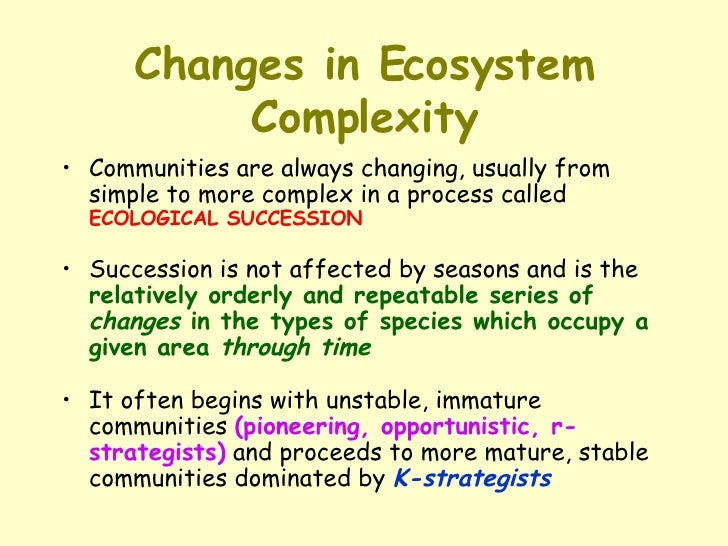 Changes in Ecosystem Complexity

• Communities are always changing, usually from simple to more complex in a process called ECOLOGICAL SUCCESSION

• Succession is not affected by seasons and is the relatively orderly and repeatable series of changes in the types of species which occupy a given area through time

• It often begins with unstable, immature communities (pioneering, opportunistic, r-strategists) and proceeds to more mature, stable communities dominated by K-strategists